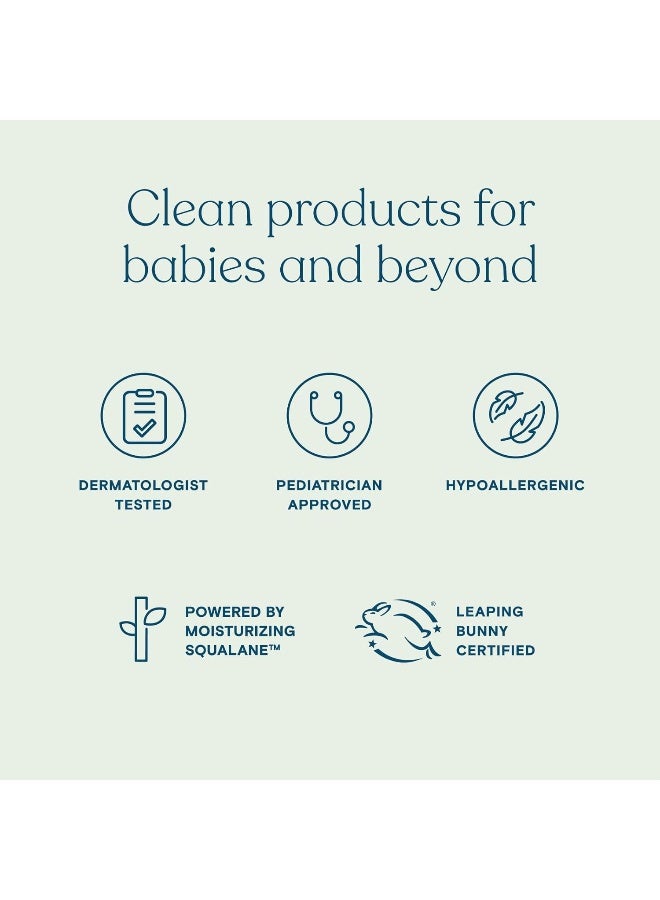 Clean products for babies and beyond

DERMATOLOGIST TESTED

PEDIATRICIAN APPROVED

HYPOALLERGENIC

POWERED BY MOISTURIZING SQUALANE™

LEAPING BUNNY CERTIFIED